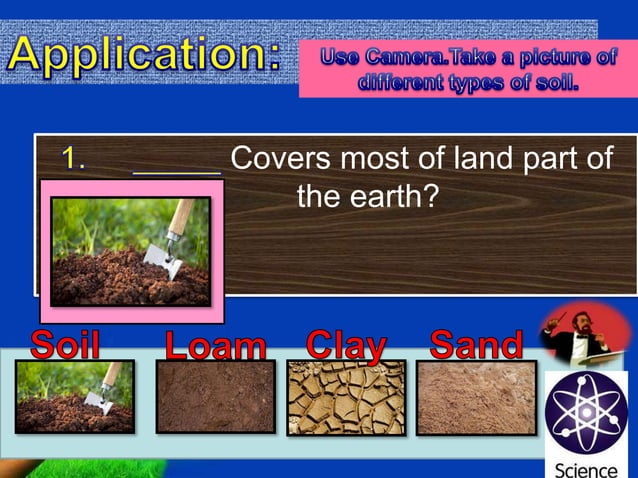 Application:

Use Camera.Take a picture of different types of soil.

1. ______ Covers most of land part of the earth?

Soil
Loam
Clay
Sand

Science